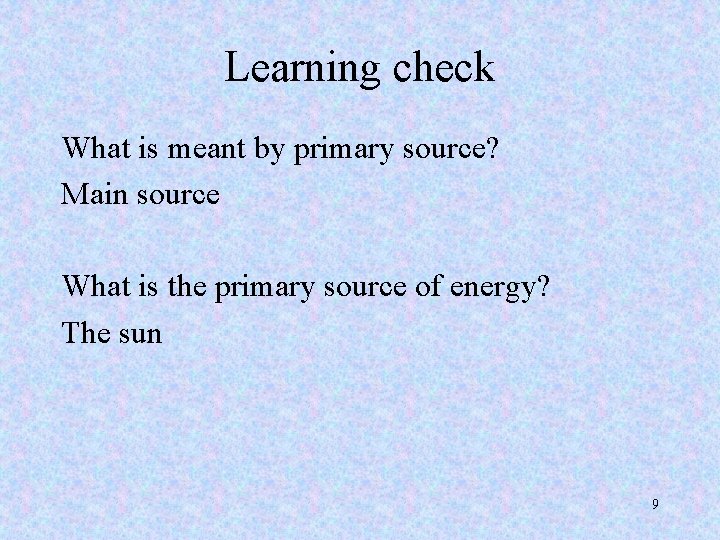 Learning check

What is meant by primary source?
Main source

What is the primary source of energy?
The sun

9